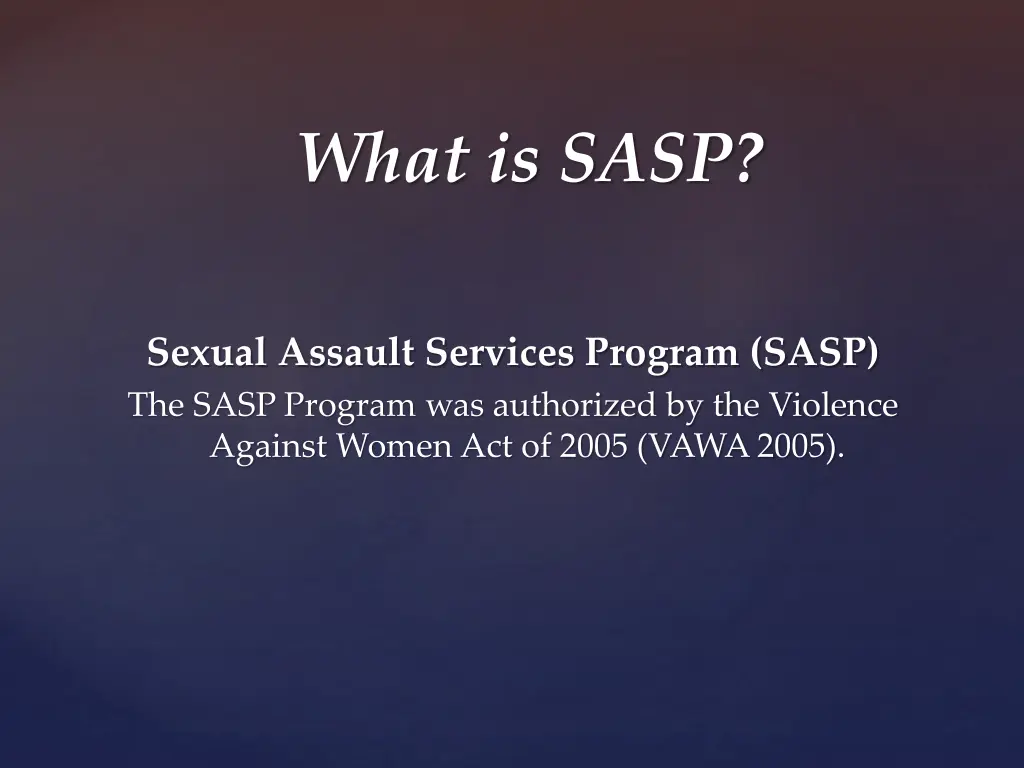 What is SASP?

Sexual Assault Services Program (SASP)
The SASP Program was authorized by the Violence Against Women Act of 2005 (VAWA 2005).